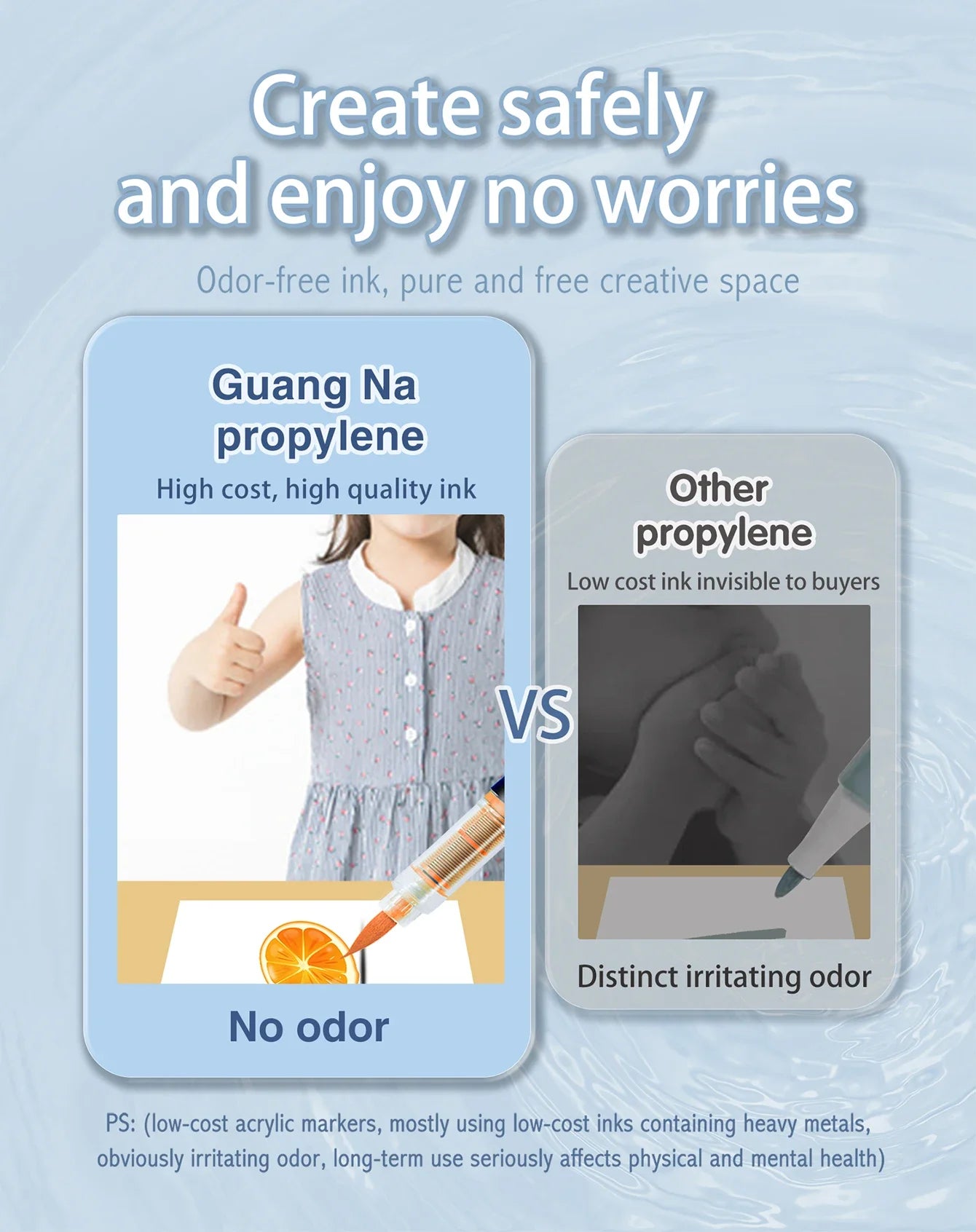 Create safely and enjoy no worries

Odor-free ink, pure and free creative space

Guang Na propylene

High cost, high quality ink

No odor

VS

Other propylene

Low cost ink invisible to buyers

Distinct irritating odor

PS: (low-cost acrylic markers, mostly using low-cost inks containing heavy metals, obviously irritating odor, long-term use seriously affects physical and mental health)